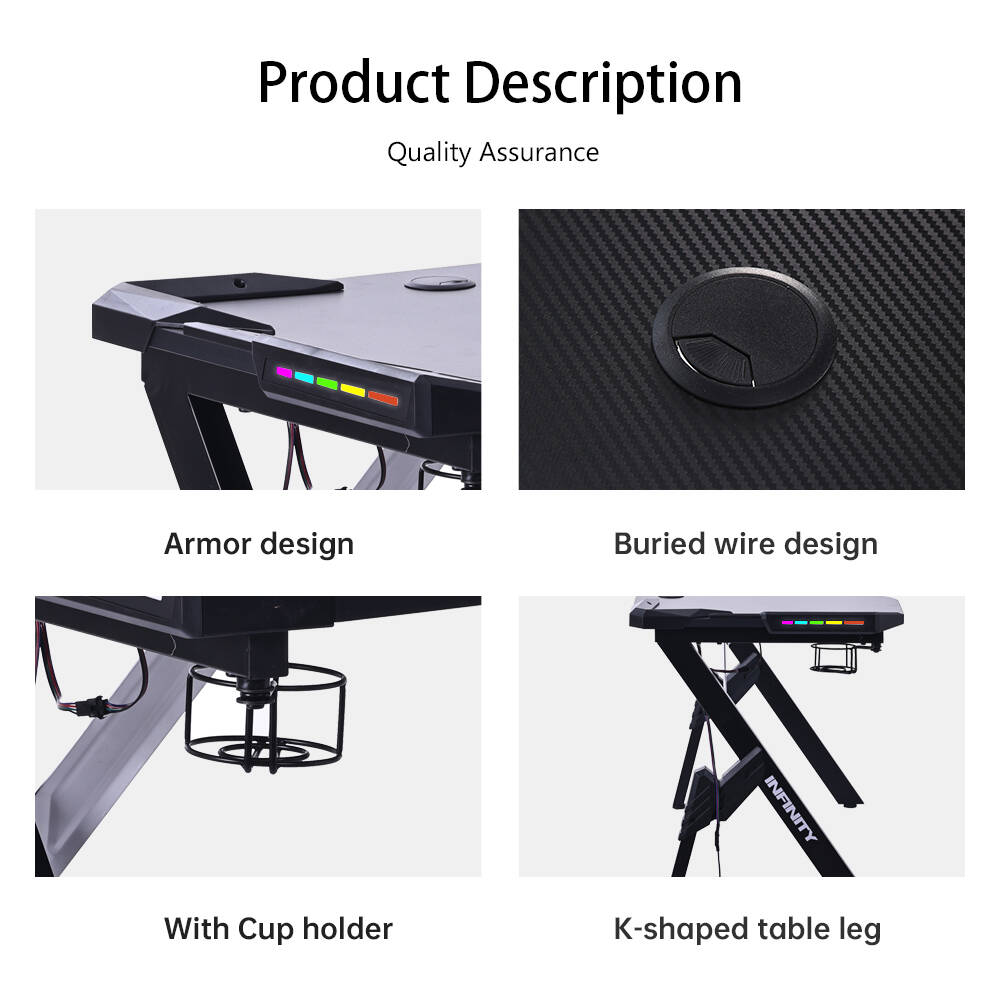 Product Description

Quality Assurance

Armor design

Buried wire design

With Cup holder

INFINITY

K-shaped table leg